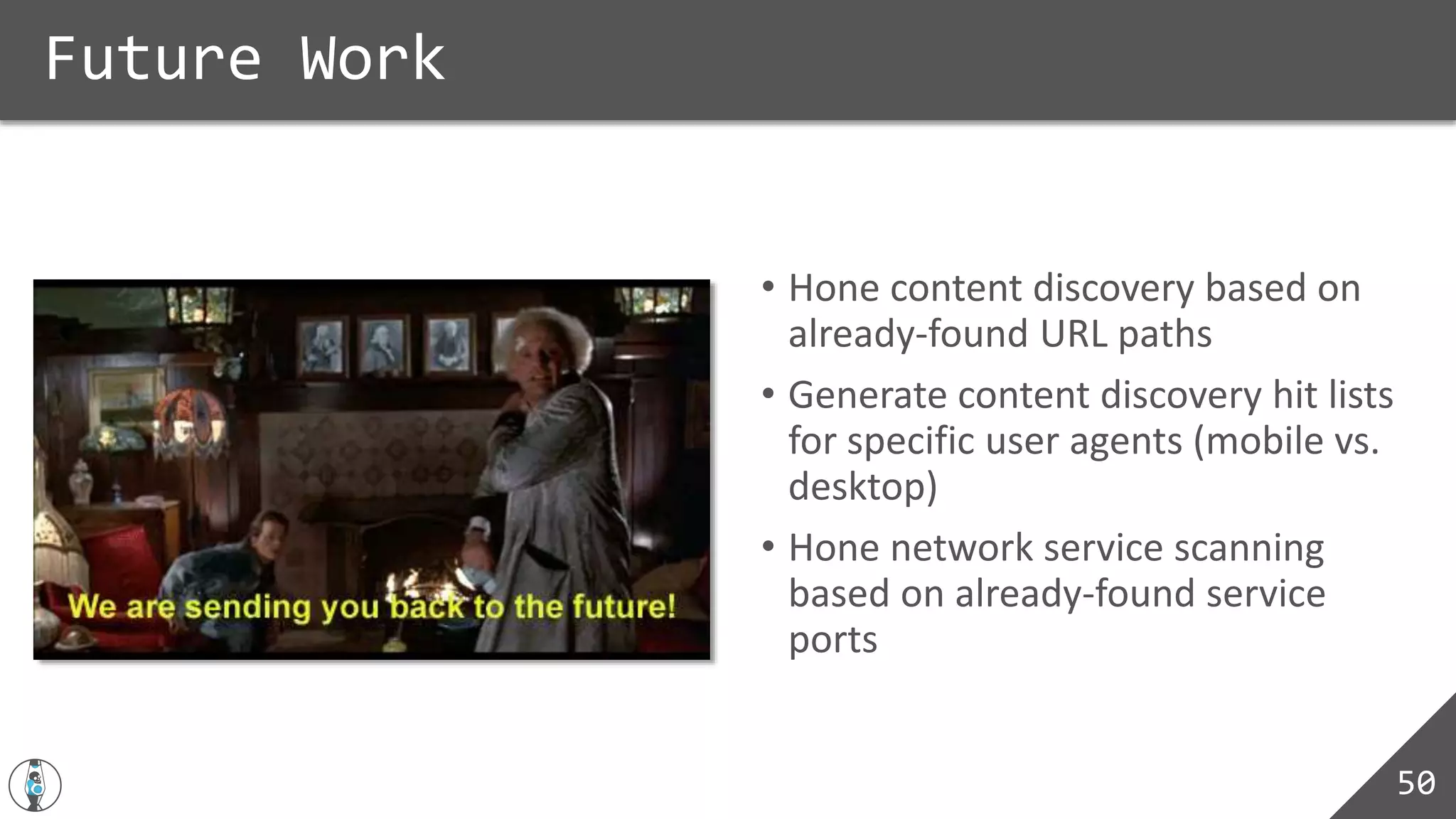 Future Work

We are sending you back to the future!

• Hone content discovery based on already-found URL paths

• Generate content discovery hit lists for specific user agents (mobile vs. desktop)

• Hone network service scanning based on already-found service ports

50